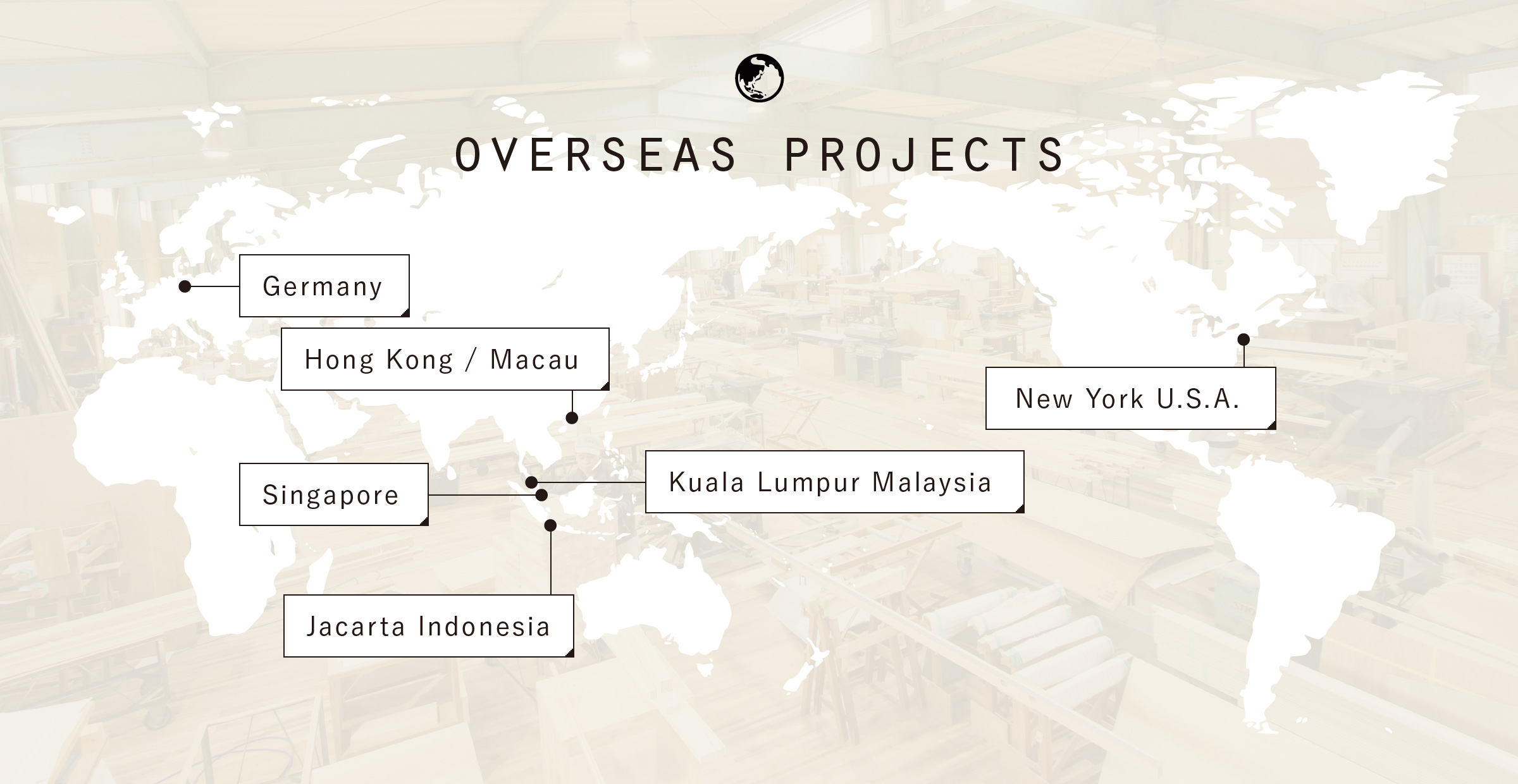 OVERSEAS PROJECTS

Germany

Hong Kong / Macau

New York U.S.A.

Singapore

Kuala Lumpur Malaysia

Jacarta Indonesia